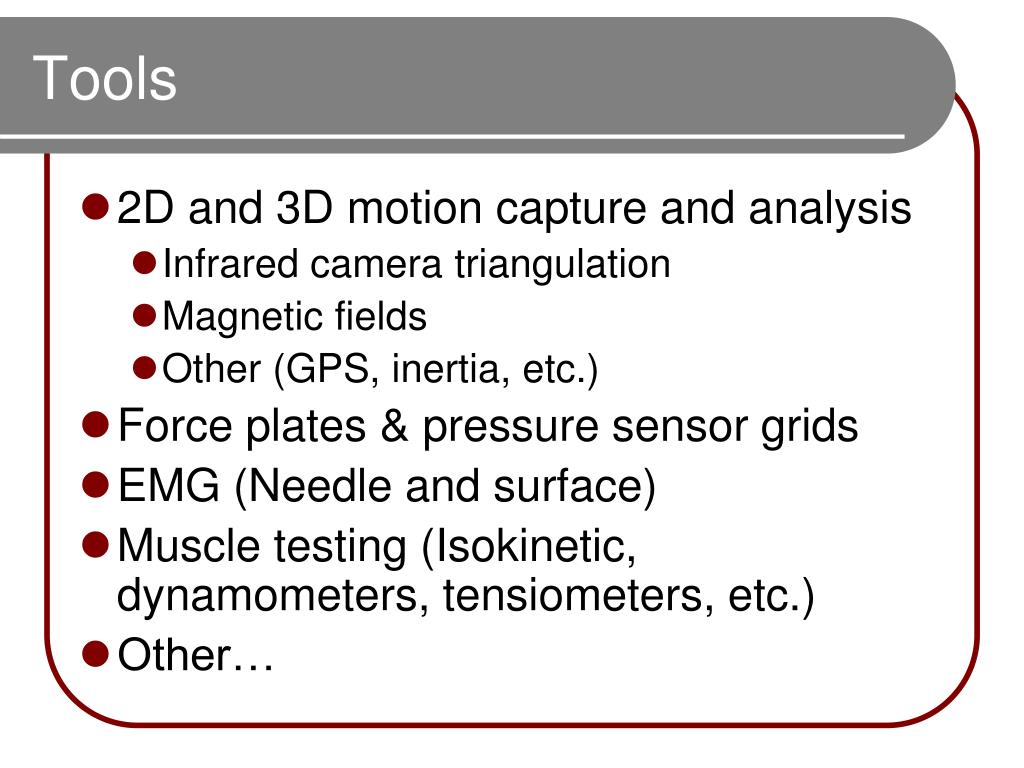 Tools

- 2D and 3D motion capture and analysis
  - Infrared camera triangulation
  - Magnetic fields
  - Other (GPS, inertia, etc.)
- Force plates & pressure sensor grids
- EMG (Needle and surface)
- Muscle testing (Isokinetic, dynamometers, tensiometers, etc.)
- Other…